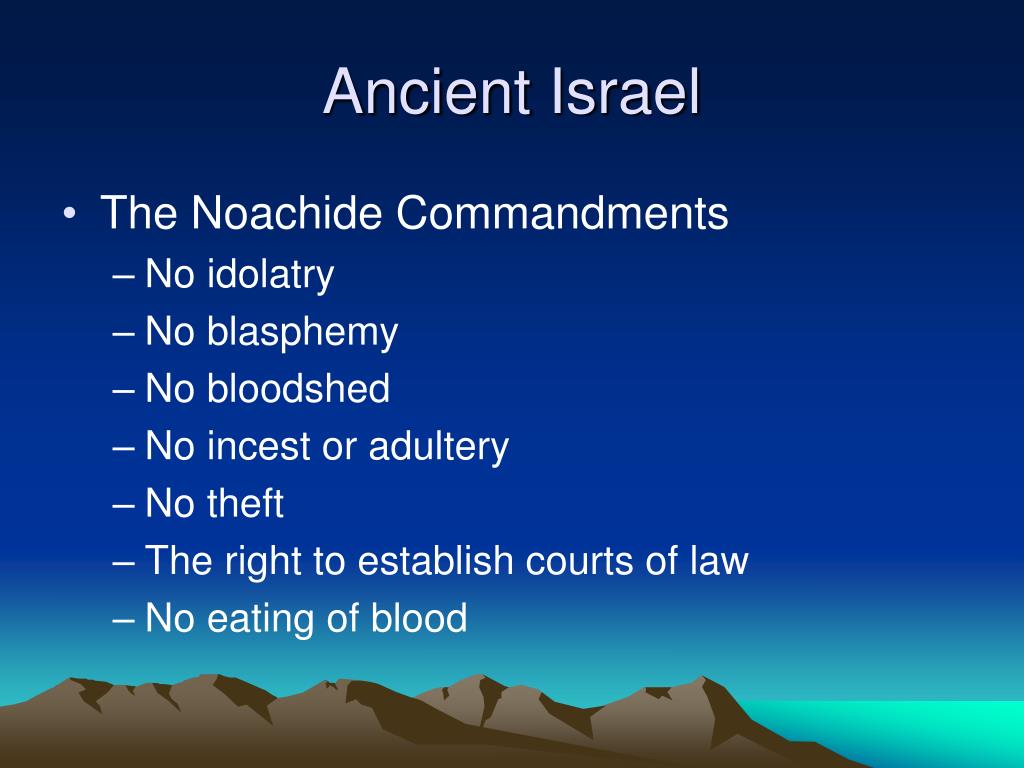 Ancient Israel

• The Noachide Commandments
– No idolatry
– No blasphemy
– No bloodshed
– No incest or adultery
– No theft
– The right to establish courts of law
– No eating of blood